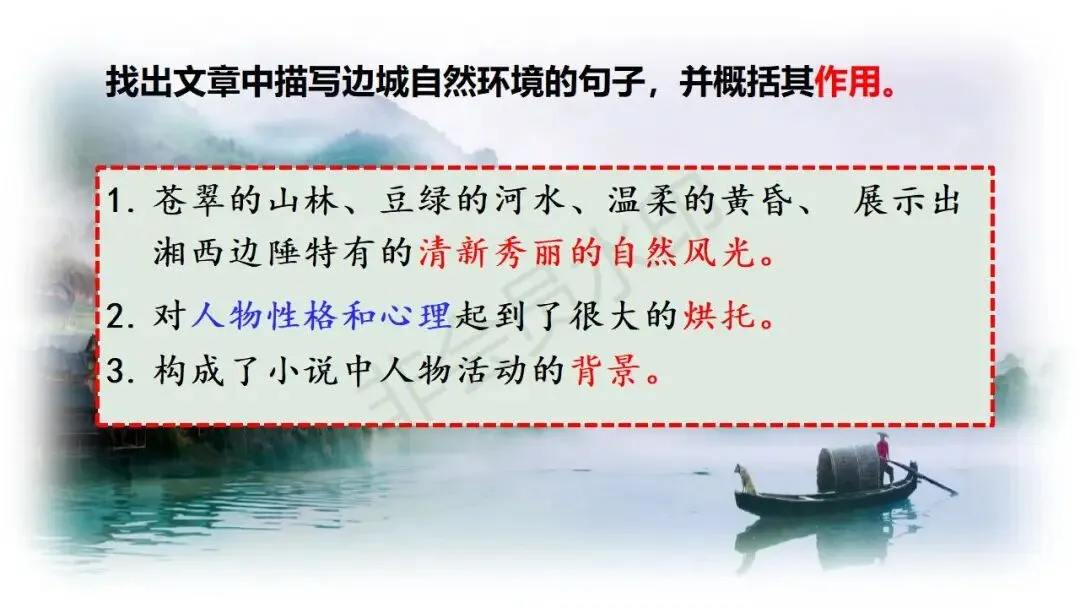 找出文章中描写边城自然环境的句子，并概括其作用。

1. 苍翠的山林、豆绿的河水、温柔的黄昏、 展示出湘西边陲特有的清新秀丽的自然风光。

2. 对人物性格和心理起到了很大的烘托。

3. 构成了小说中人物活动的背景。